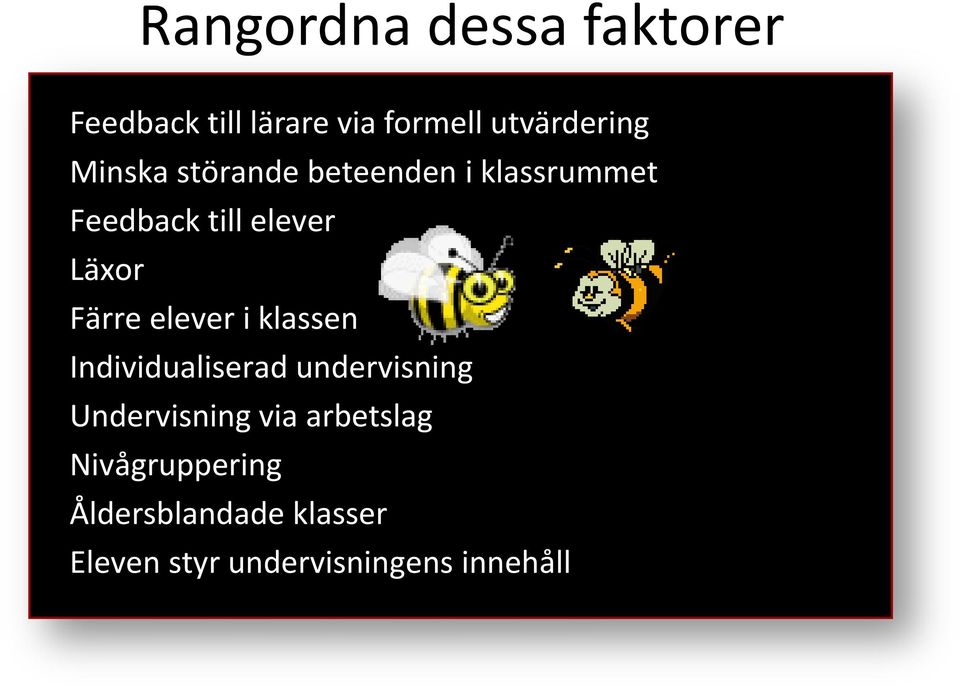 Rangordna dessa faktorer

Feedback till lärare via formell utvärdering
Minska störande beteenden i klassrummet
Feedback till elever
Läxor
Färre elever i klassen
Individualiserad undervisning
Undervisning via arbetslag
Nivågruppering
Åldersblandade klasser
Eleven styr undervisningens innehåll